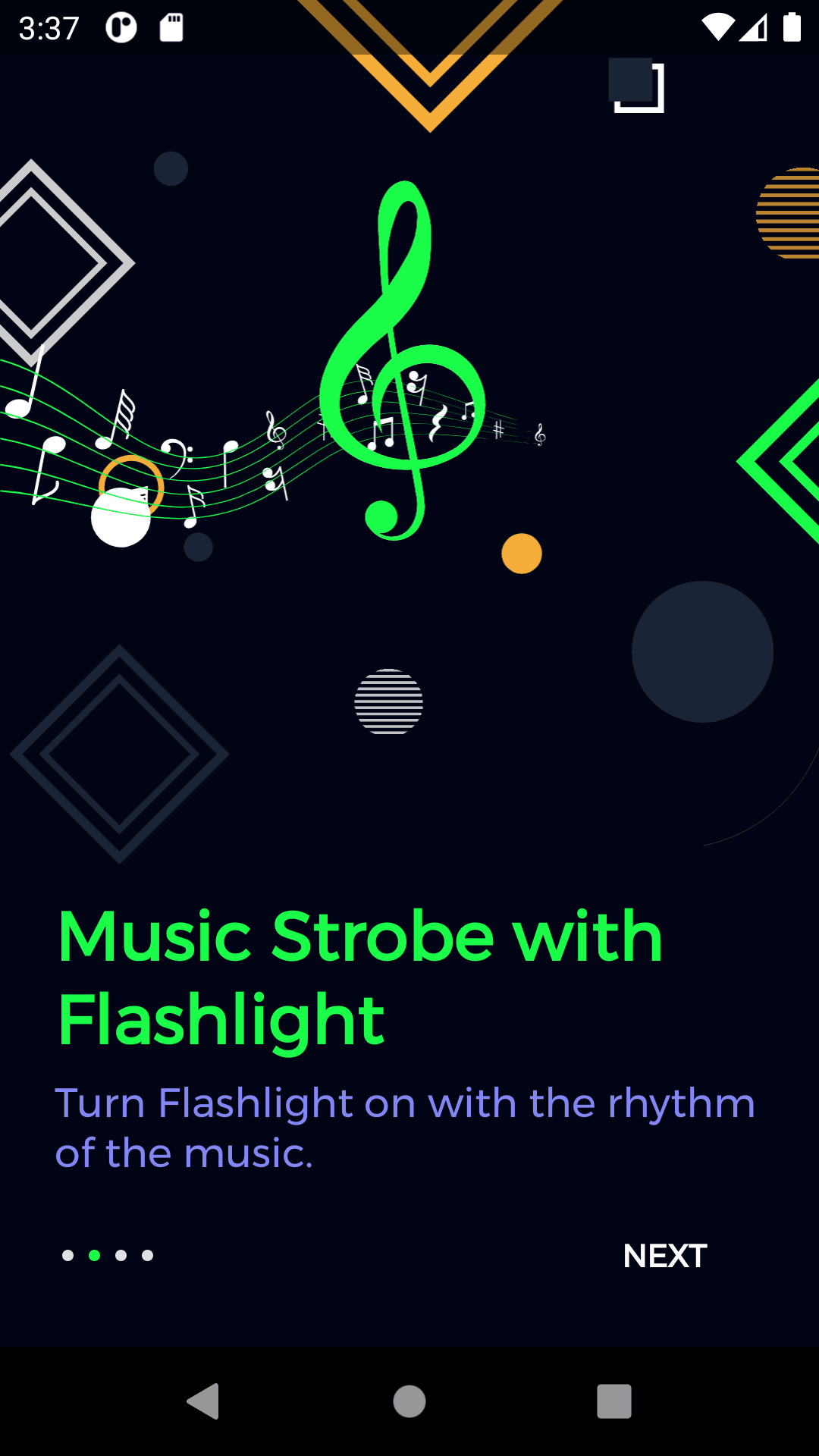 3:37

Music Strobe with Flashlight

Turn Flashlight on with the rhythm of the music.

NEXT